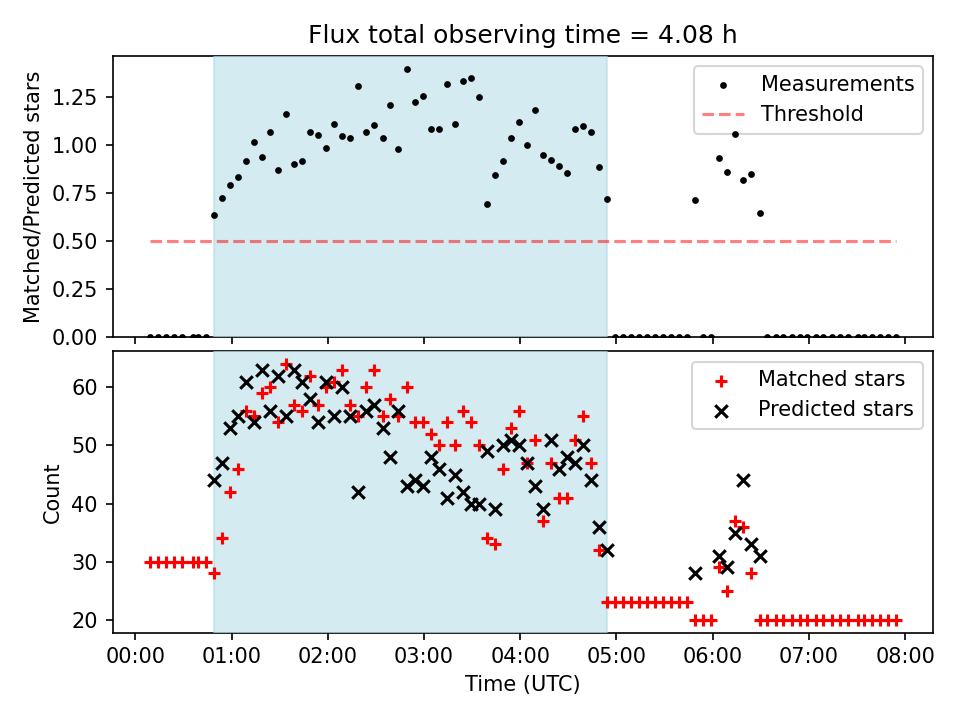 Flux total observing time = 4.08 h

Matched/Predicted stars

1.25
1.00
0.75
0.50
0.25
0.00

Measurements
Threshold

Count

60
50
40
30
20

Matched stars
Predicted stars

00:00 01:00 02:00 03:00 04:00 05:00 06:00 07:00 08:00

Time (UTC)